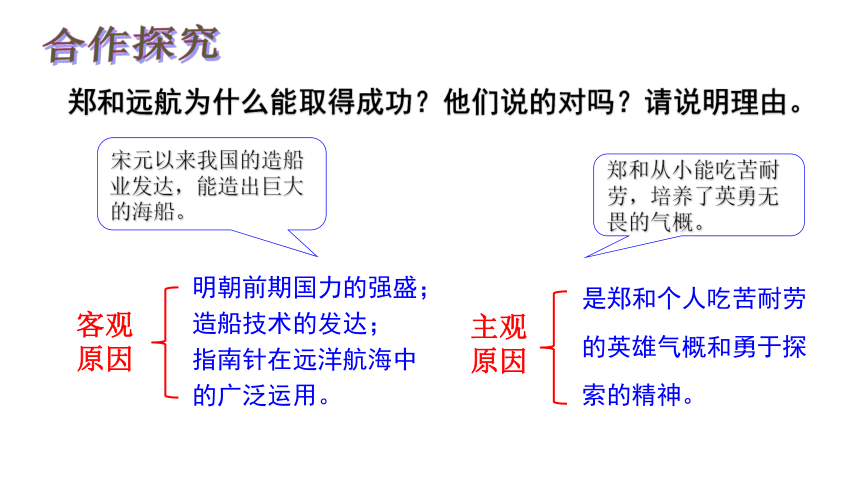 合作探究

郑和远航为什么能取得成功？他们说的对吗？请说明理由。

宋元以来我国的造船业发达，能造出巨大的海船。

郑和从小能吃苦耐劳，培养了英勇无畏的气概。

客观原因

明朝前期国力的强盛；
造船技术的发达；
指南针在远洋航海中的广泛运用。

主观原因

是郑和个人吃苦耐劳的英雄气概和勇于探索的精神。